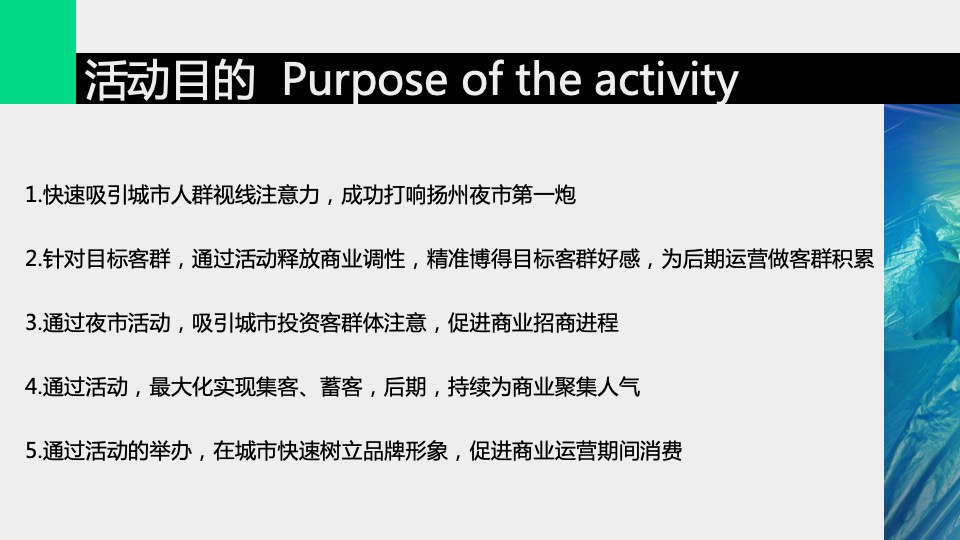 活动目的 Purpose of the activity

1.快速吸引城市人群视线注意力，成功打响扬州夜市第一炮

2.针对目标客群，通过活动释放商业调性，精准博得目标客群好感，为后期运营做客群积累

3.通过夜市活动，吸引城市投资客群体注意，促进商业招商进程

4.通过活动，最大化实现集客、蓄客，后期，持续为商业聚集人气

5.通过活动的举办，在城市快速树立品牌形象，促进商业运营期间消费